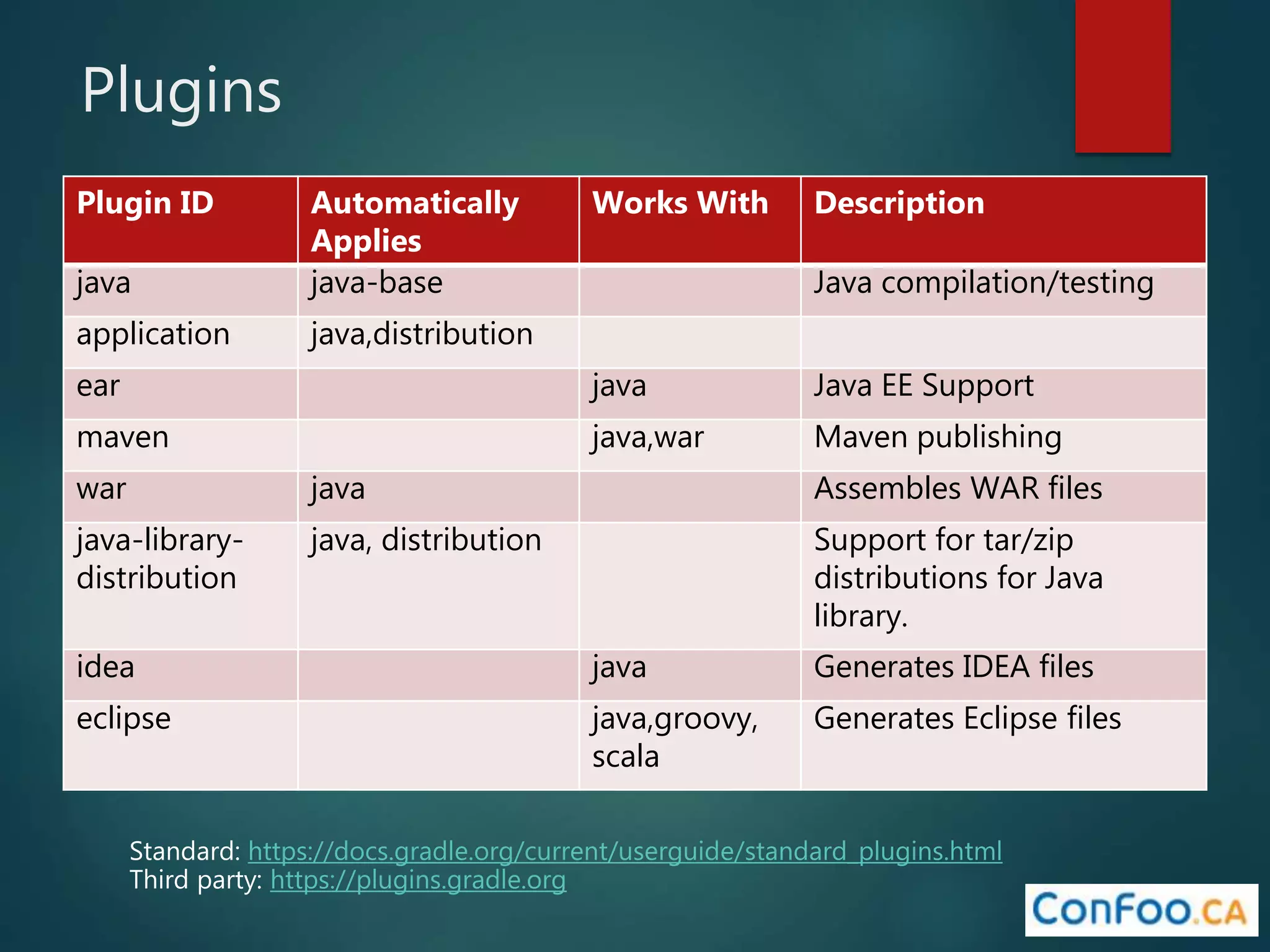 Plugins

| Plugin ID | Automatically Applies | Works With | Description |
|---|---|---|---|
| java | java-base | | Java compilation/testing |
| application | java,distribution | | |
| ear | | java | Java EE Support |
| maven | | java,war | Maven publishing |
| war | java | | Assembles WAR files |
| java-library-distribution | java, distribution | | Support for tar/zip distributions for Java library. |
| idea | | java | Generates IDEA files |
| eclipse | | java,groovy, scala | Generates Eclipse files |

Standard: https://docs.gradle.org/current/userguide/standard_plugins.html
Third party: https://plugins.gradle.org

ConFoo.CA